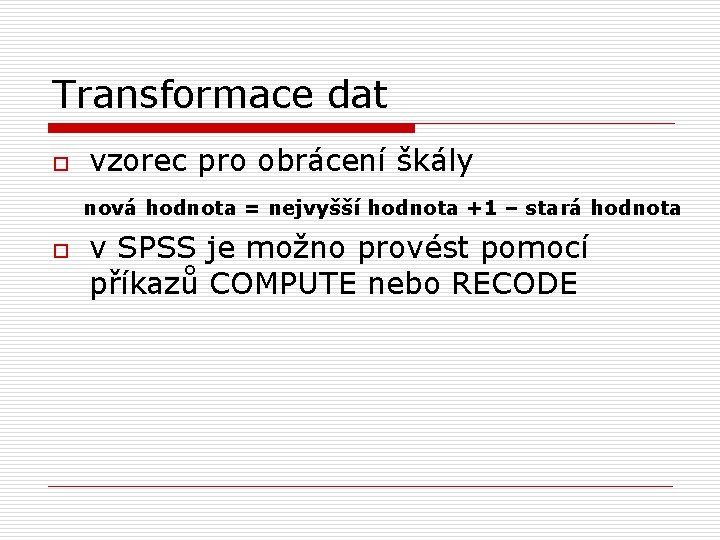 Transformace dat

vzorec pro obrácení škály

nová hodnota = nejvyšší hodnota +1 – stará hodnota

v SPSS je možno provést pomocí příkazů COMPUTE nebo RECODE